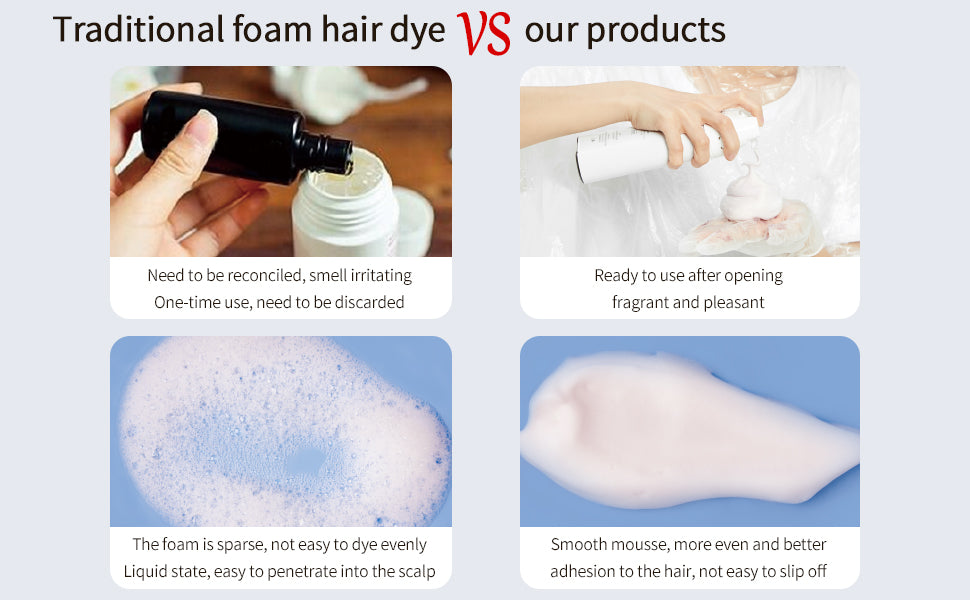 Traditional foam hair dye VS our products

Need to be reconciled, smell irritating
One-time use, need to be discarded

Ready to use after opening
fragrant and pleasant

The foam is sparse, not easy to dye evenly
Liquid state, easy to penetrate into the scalp

Smooth mousse, more even and better
adhesion to the hair, not easy to slip off